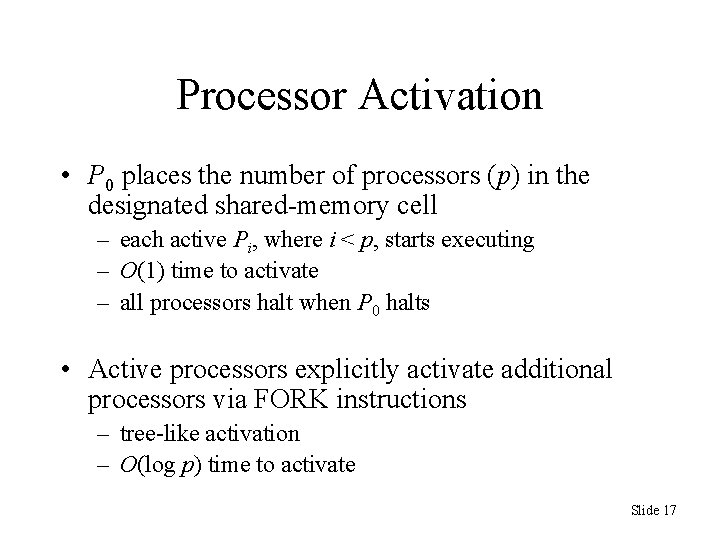 Processor Activation

• $P_0$ places the number of processors ($p$) in the designated shared-memory cell
– each active $P_i$, where $i < p$, starts executing
– $O(1)$ time to activate
– all processors halt when $P_0$ halts

• Active processors explicitly activate additional processors via FORK instructions
– tree-like activation
– $O(\log p)$ time to activate

Slide 17